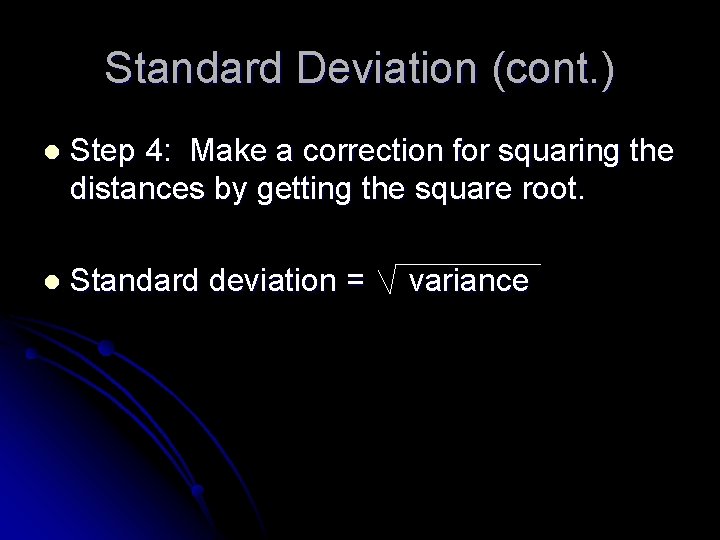 Standard Deviation (cont.)

Step 4: Make a correction for squaring the distances by getting the square root.

Standard deviation = $\sqrt{\text{variance}}$